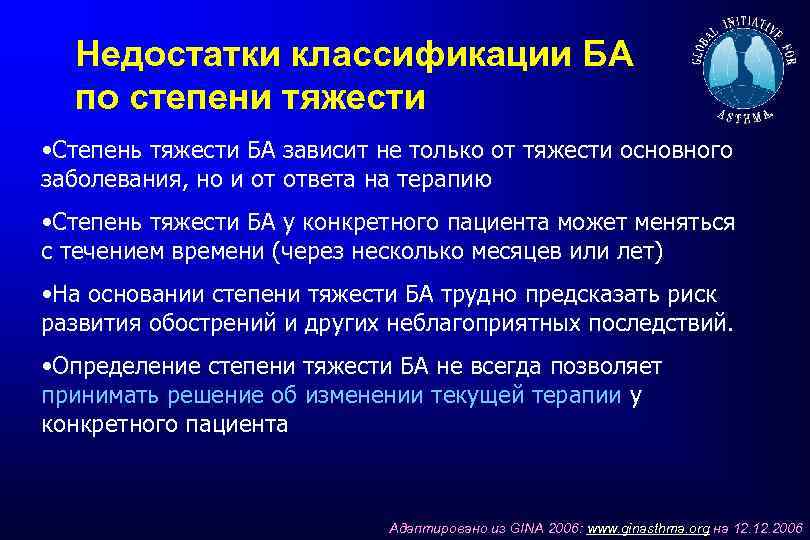 Недостатки классификации БА по степени тяжести

GLOBAL INITIATIVE FOR ASTHMA

•Степень тяжести БА зависит не только от тяжести основного заболевания, но и от ответа на терапию

•Степень тяжести БА у конкретного пациента может меняться с течением времени (через несколько месяцев или лет)

•На основании степени тяжести БА трудно предсказать риск развития обострений и других неблагоприятных последствий.

•Определение степени тяжести БА не всегда позволяет принимать решение об изменении текущей терапии у конкретного пациента

Адаптировано из GINA 2006: www.ginasthma.org на 12.12.2006